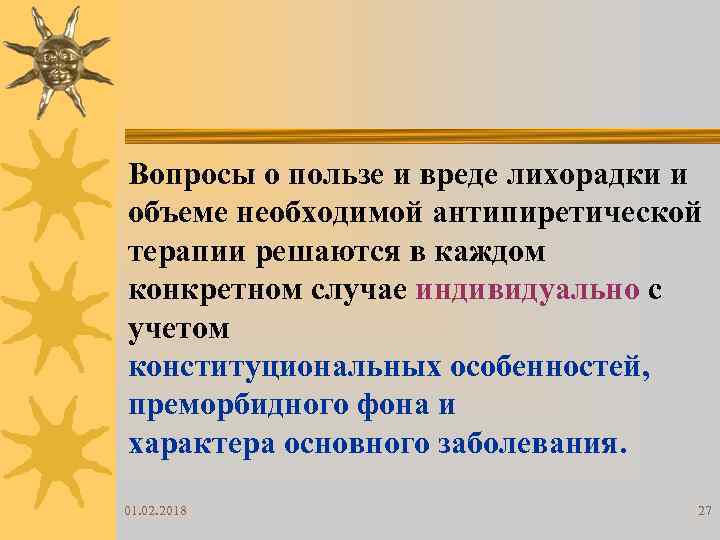 Вопросы о пользе и вреде лихорадки и объеме необходимой антипиретической терапии решаются в каждом конкретном случае индивидуально с учетом конституциональных особенностей, преморбидного фона и характера основного заболевания.

01.02.2018

27